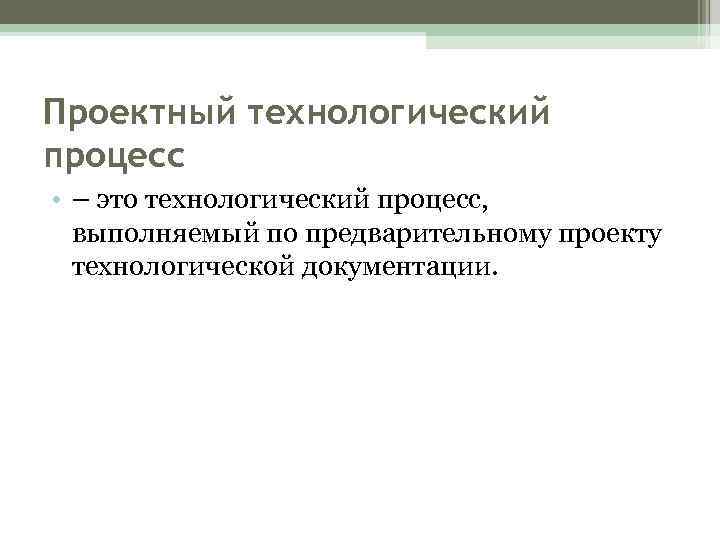 Проектный технологический процесс

• – это технологический процесс, выполняемый по предварительному проекту технологической документации.